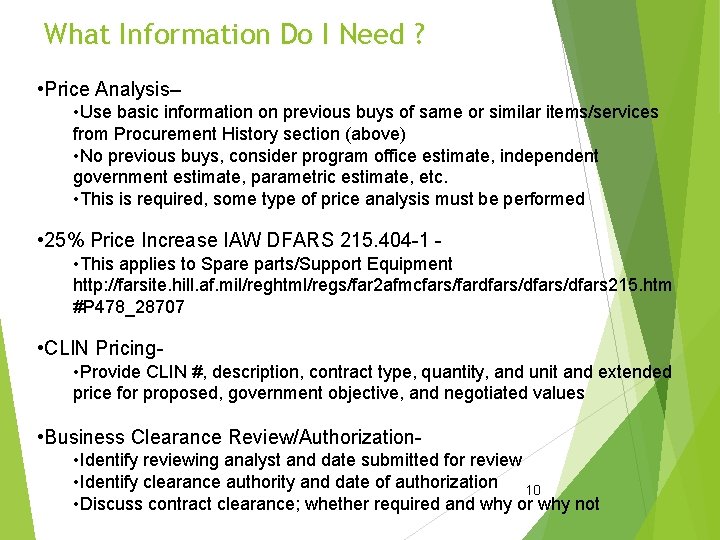 What Information Do I Need ?

•Price Analysis–

•Use basic information on previous buys of same or similar items/services from Procurement History section (above)

•No previous buys, consider program office estimate, independent government estimate, parametric estimate, etc.

•This is required, some type of price analysis must be performed

•25% Price Increase IAW DFARS 215.404-1 -

•This applies to Spare parts/Support Equipment http://farsite.hill.af.mil/reghtml/regs/far2afmcfars/fardfars/dfars/dfars215.htm#P478_28707

•CLIN Pricing-

•Provide CLIN #, description, contract type, quantity, and unit and extended price for proposed, government objective, and negotiated values

•Business Clearance Review/Authorization-

•Identify reviewing analyst and date submitted for review

•Identify clearance authority and date of authorization

•Discuss contract clearance; whether required and why or why not

10